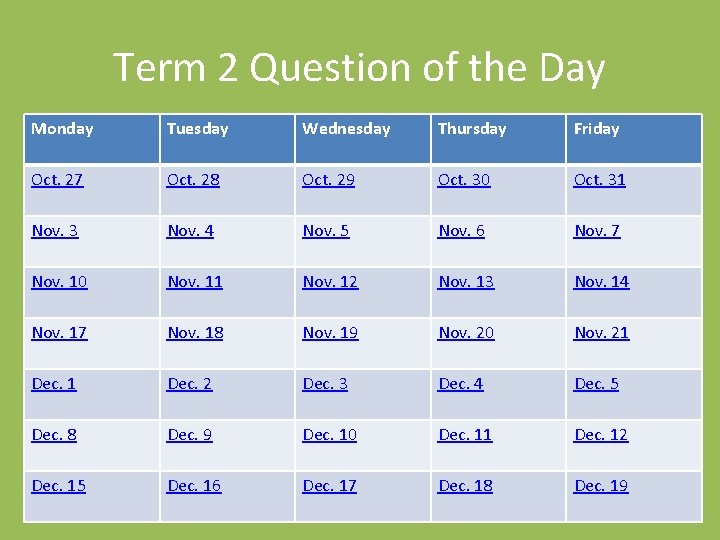 Term 2 Question of the Day

| Monday | Tuesday | Wednesday | Thursday | Friday |
|---|---|---|---|---|
| Oct. 27 | Oct. 28 | Oct. 29 | Oct. 30 | Oct. 31 |
| Nov. 3 | Nov. 4 | Nov. 5 | Nov. 6 | Nov. 7 |
| Nov. 10 | Nov. 11 | Nov. 12 | Nov. 13 | Nov. 14 |
| Nov. 17 | Nov. 18 | Nov. 19 | Nov. 20 | Nov. 21 |
| Dec. 1 | Dec. 2 | Dec. 3 | Dec. 4 | Dec. 5 |
| Dec. 8 | Dec. 9 | Dec. 10 | Dec. 11 | Dec. 12 |
| Dec. 15 | Dec. 16 | Dec. 17 | Dec. 18 | Dec. 19 |